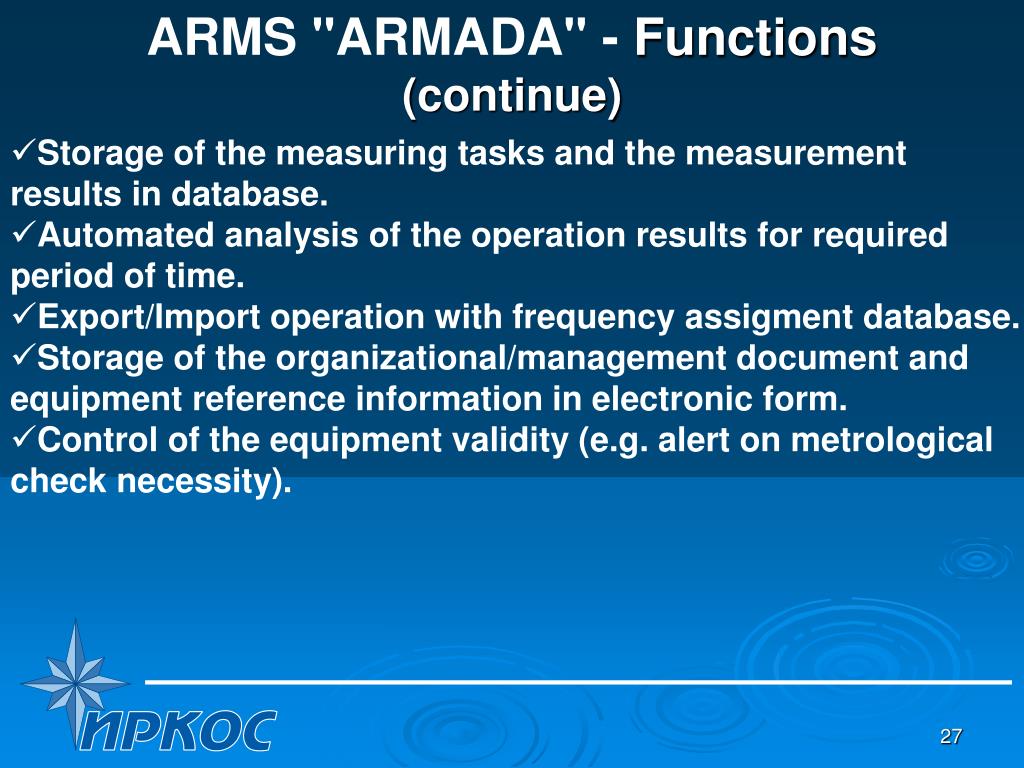 ARMS "ARMADA" - Functions (continue)

✓Storage of the measuring tasks and the measurement results in database.
✓Automated analysis of the operation results for required period of time.
✓Export/Import operation with frequency assigment database.
✓Storage of the organizational/management document and equipment reference information in electronic form.
✓Control of the equipment validity (e.g. alert on metrological check necessity).

ИРКОС

27